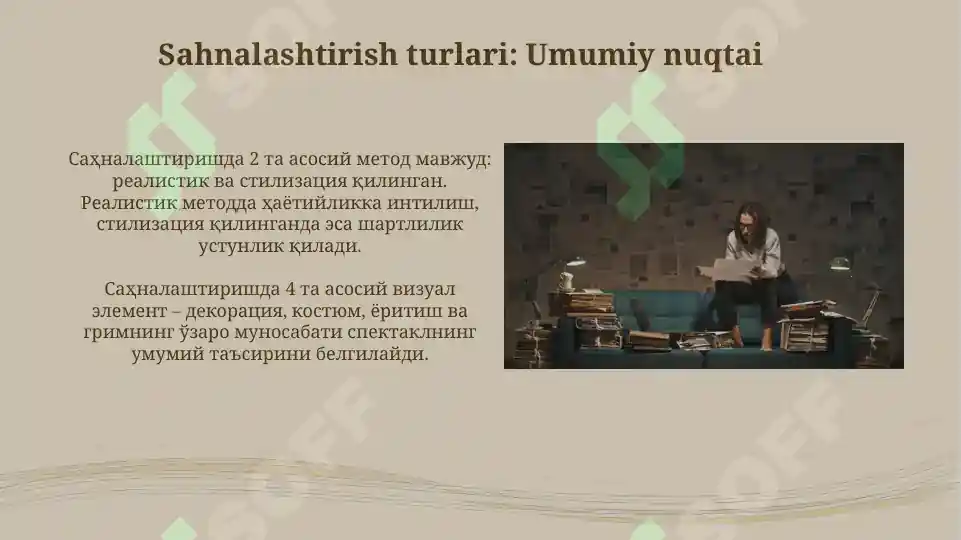 Sahnalashtirish turlari: Umumiy nuqtai

Саҳналаштиришда 2 та асосий метод мавжуд: реалистик ва стилизация қилинган. Реалистик методда ҳаётийликка интилиш, стилизация қилинганда эса шартлилик устунлик қилади.

Саҳналаштиришда 4 та асосий визуал элемент – декорация, костюм, ёритиш ва гримнинг ўзаро муносабати спектаклнинг умумий таъсирини белгилайди.

SOFF